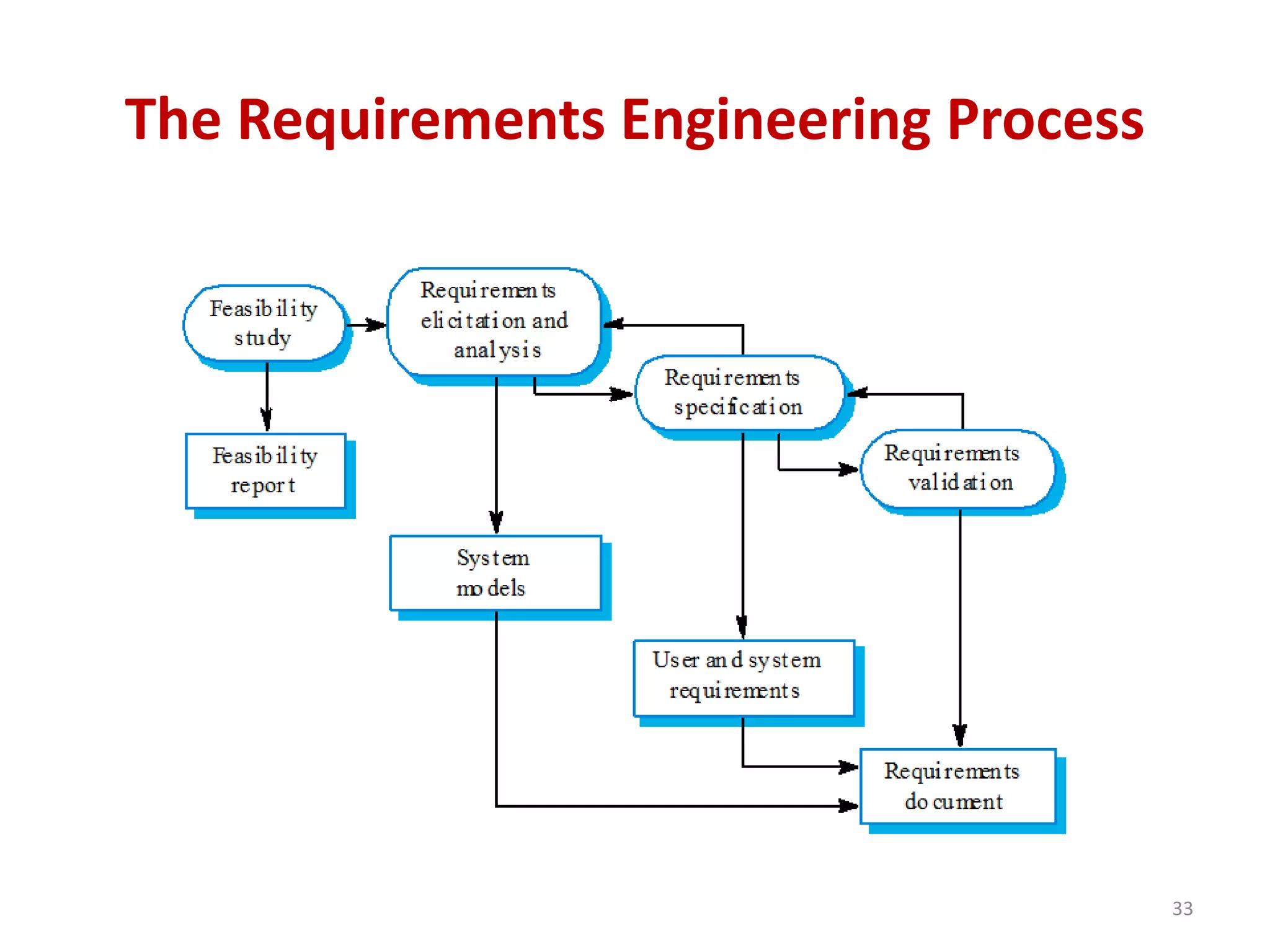 The Requirements Engineering Process

Feasibility study

Requirements elicitation and analysis

Requirements specification

Requirements validation

Feasibility report

System models

User and system requirements

Requirements document

33